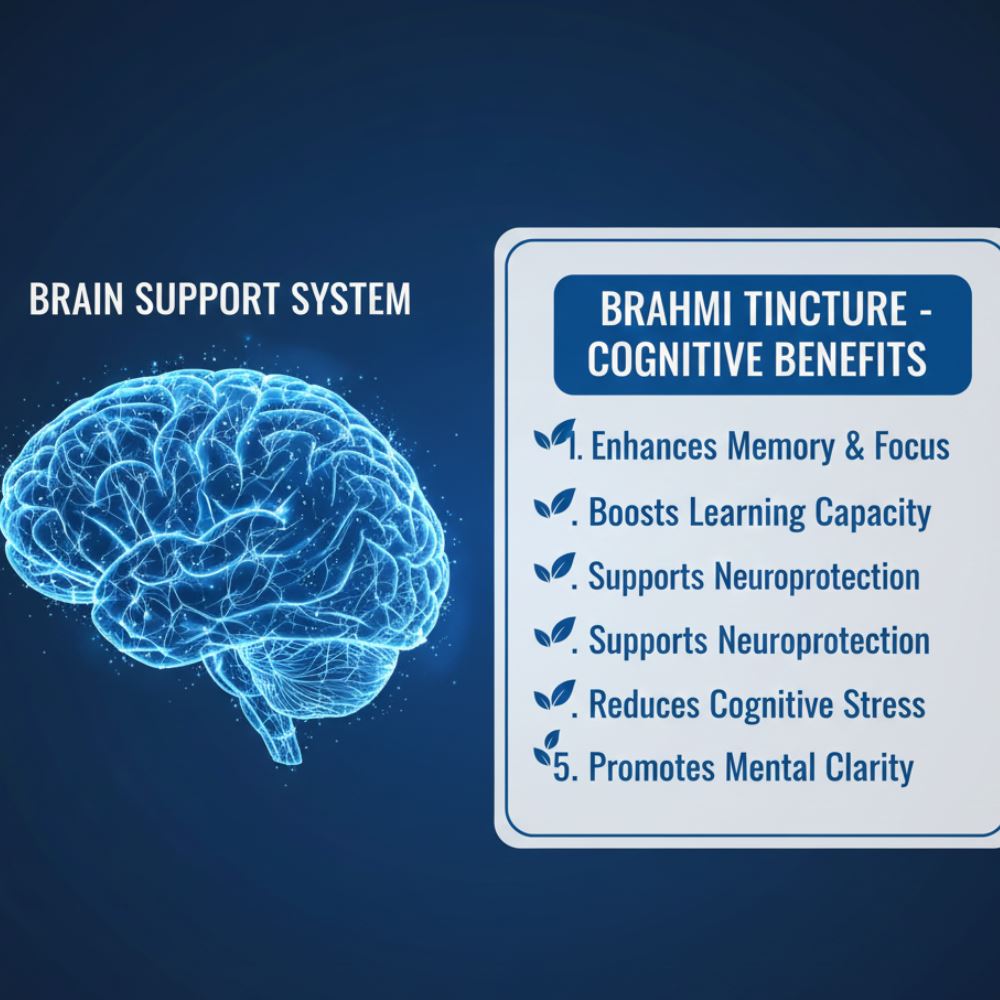 BRAIN SUPPORT SYSTEM

BRAHMI TINCTURE - COGNITIVE BENEFITS

1. Enhances Memory & Focus

. Boosts Learning Capacity

. Supports Neuroprotection

. Supports Neuroprotection

. Reduces Cognitive Stress

5. Promotes Mental Clarity